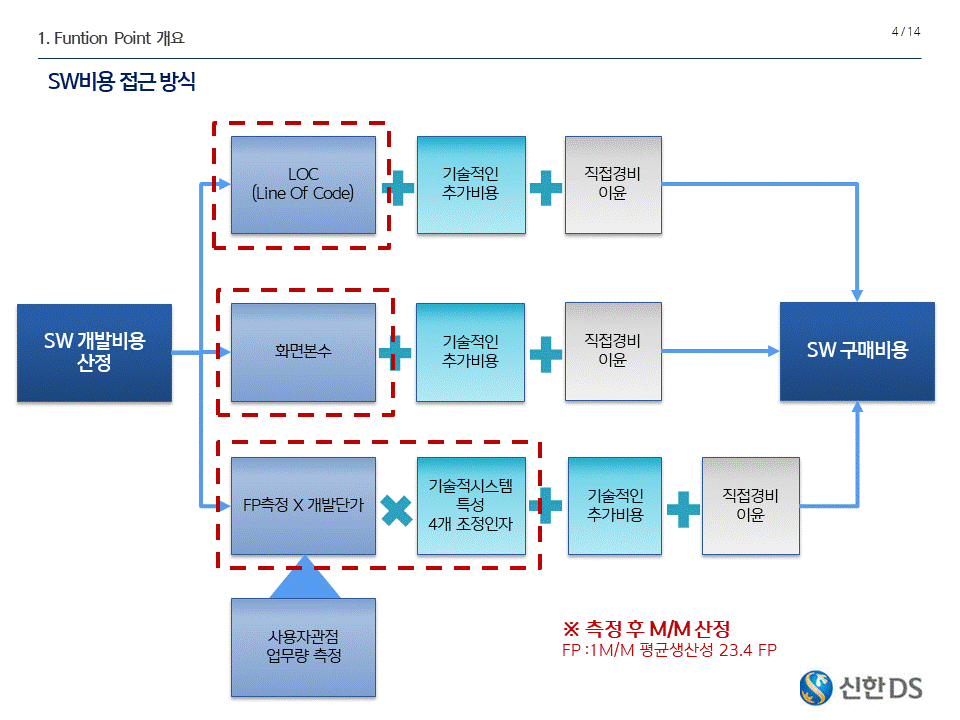 1. Funtion Point 개요

4 / 14

SW비용 접근 방식

SW 개발비용 산정

LOC (Line Of Code)

기술적인 추가비용

직접경비 이윤

화면본수

기술적인 추가비용

직접경비 이윤

FP측정 X 개발단가

기술적시스템 특성 4개 조정인자

기술적인 추가비용

직접경비 이윤

SW 구매비용

사용자관점 업무량 측정

※ 측정 후 M/M 산정
FP :1M/M 평균생산성 23.4 FP

신한DS